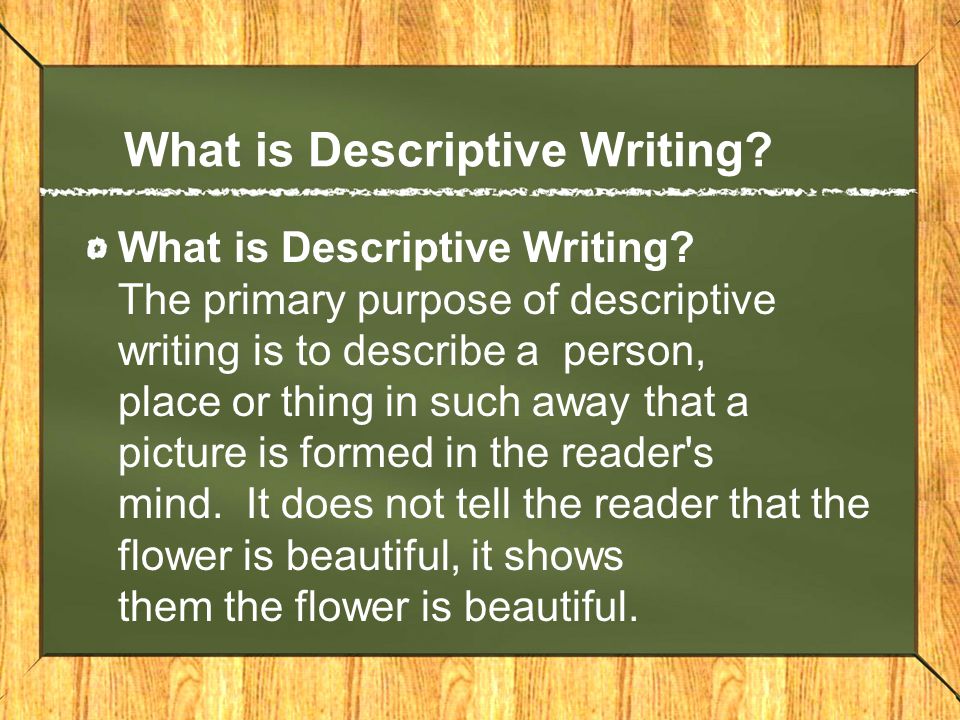 What is Descriptive Writing?

What is Descriptive Writing?
The primary purpose of descriptive writing is to describe a person, place or thing in such away that a picture is formed in the reader's mind. It does not tell the reader that the flower is beautiful, it shows them the flower is beautiful.